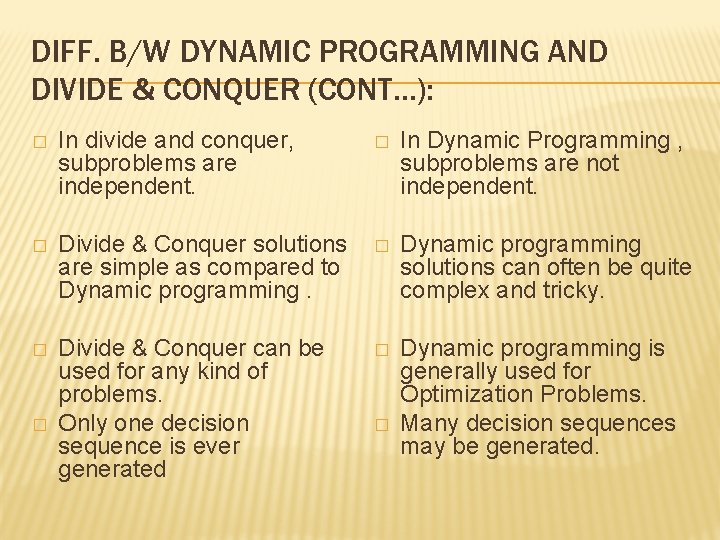 DIFF. B/W DYNAMIC PROGRAMMING AND DIVIDE & CONQUER (CONT…):

□ In divide and conquer, subproblems are independent.

□ Divide & Conquer solutions are simple as compared to Dynamic programming .

□ Divide & Conquer can be used for any kind of problems.

□ Only one decision sequence is ever generated

□ In Dynamic Programming , subproblems are not independent.

□ Dynamic programming solutions can often be quite complex and tricky.

□ Dynamic programming is generally used for Optimization Problems.

□ Many decision sequences may be generated.